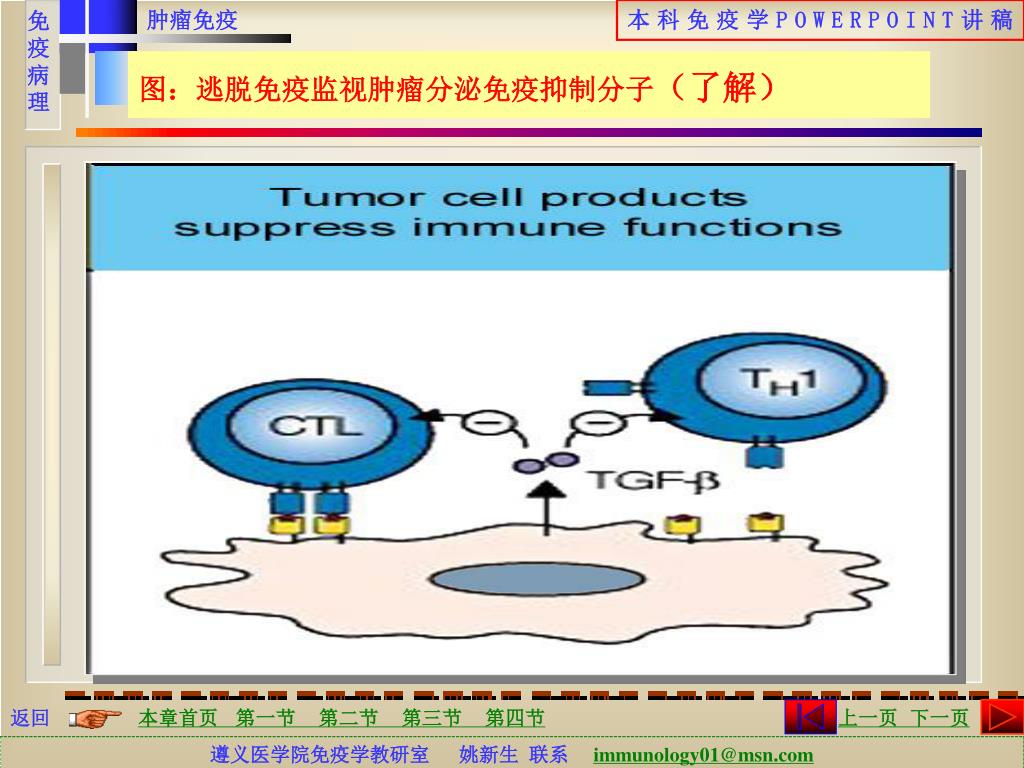 免疫病理

肿瘤免疫

本科免疫学POWERPOINT讲稿

图：逃脱免疫监视肿瘤分泌免疫抑制分子（了解）

Tumor cell products suppress immune functions

CTL

$T_H1$

TGF-β

返回 本章首页 第一节 第二节 第三节 第四节 上一页 下一页

遵义医学院免疫学教研室 姚新生 联系 immunology01@msn.com